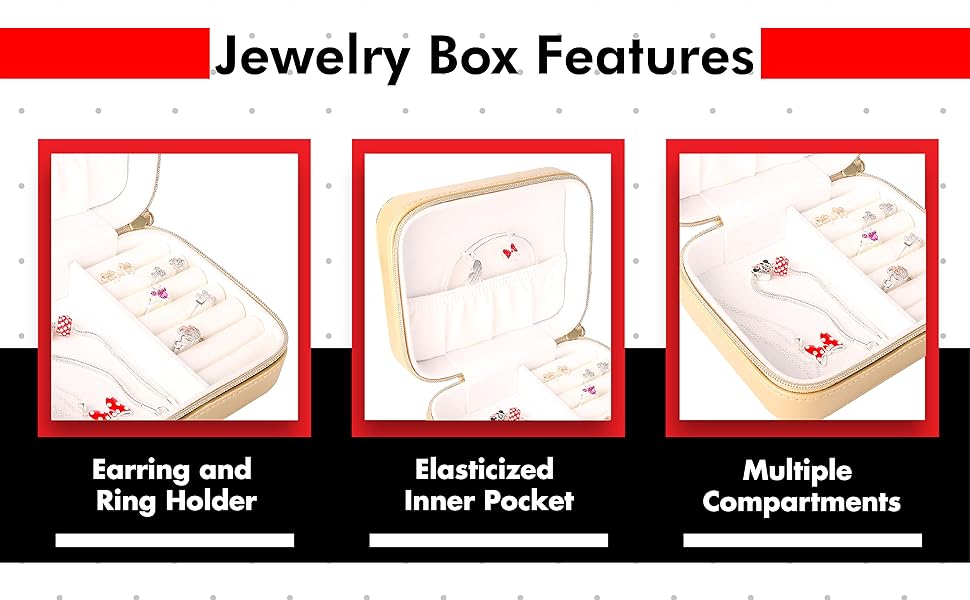 Jewelry Box Features

Earring and Ring Holder

Elasticized Inner Pocket

Multiple Compartments